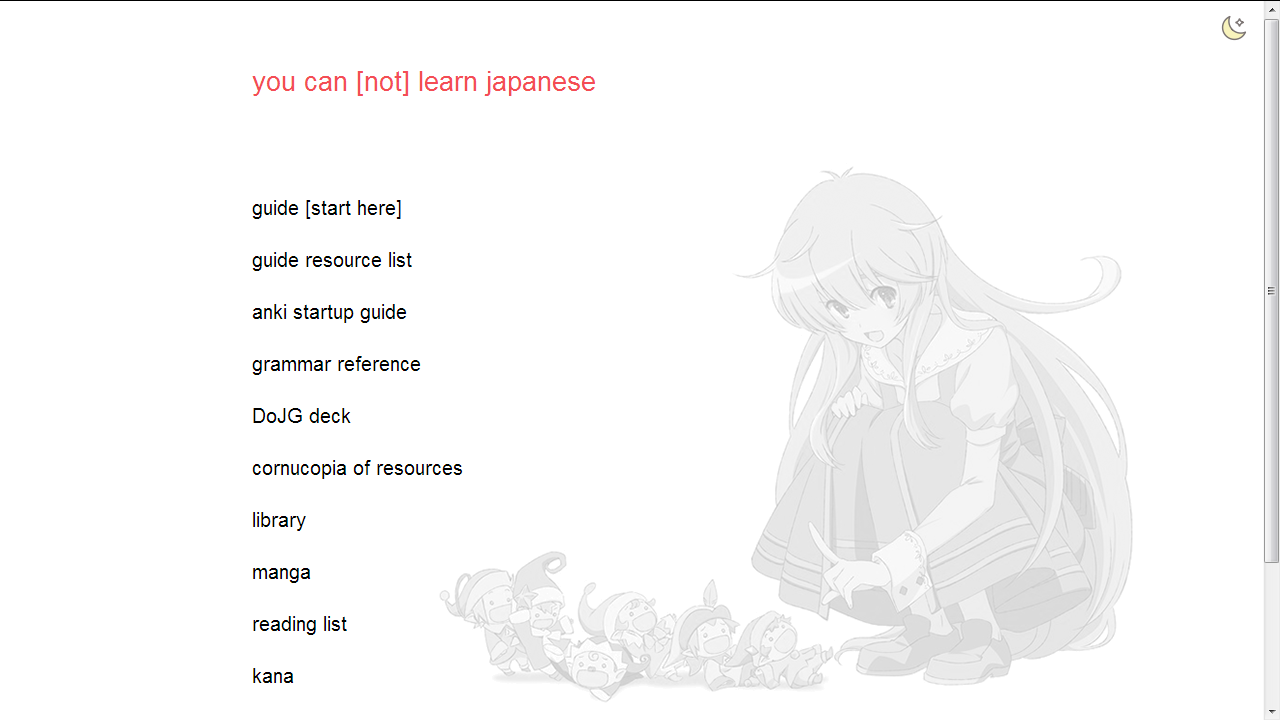 you can [not] learn japanese

guide [start here]

guide resource list

anki startup guide

grammar reference

DoJG deck

cornucopia of resources

library

manga

reading list

kana